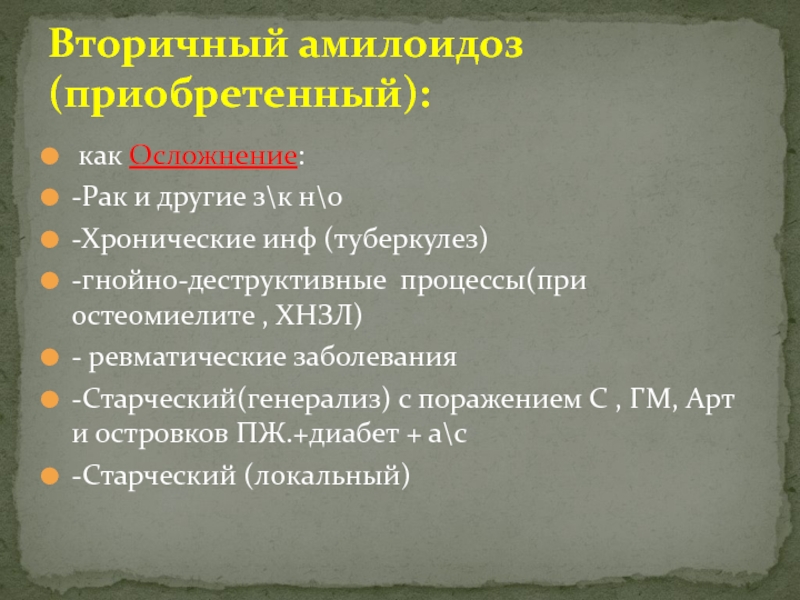 Вторичный амилоидоз (приобретенный):

как Осложнение:

-Рак и другие з\к н\о

-Хронические инф (туберкулез)

-гнойно-деструктивные процессы(при остеомиелите , ХНЗЛ)

- ревматические заболевания

-Старческий(генерализ) с поражением С , ГМ, Арт и островков ПЖ.+диабет + а\с

-Старческий (локальный)